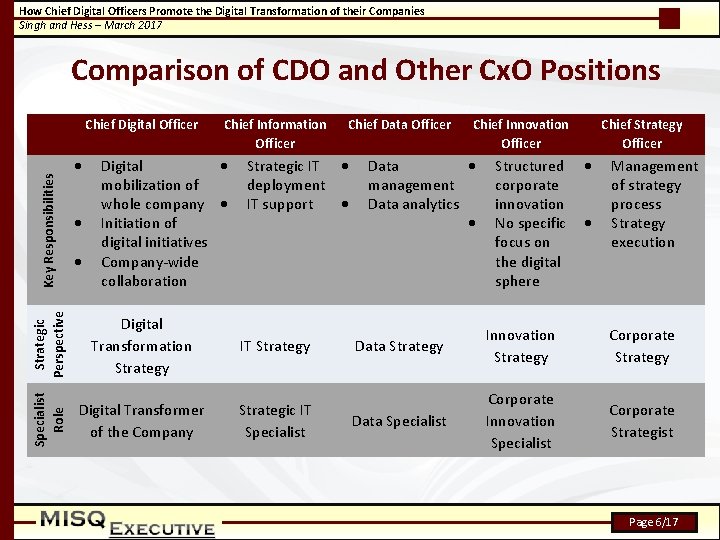 How Chief Digital Officers Promote the Digital Transformation of their Companies
Singh and Hess – March 2017

Comparison of CDO and Other CxO Positions

| | Chief Digital Officer | Chief Information Officer | Chief Data Officer | Chief Innovation Officer | Chief Strategy Officer |
|---|---|---|---|---|---|
| Key Responsibilities | • Digital mobilization of whole company • Initiation of digital initiatives • Company-wide collaboration | • Strategic IT deployment • IT support | • Data management • Data analytics | • Structured corporate innovation • No specific focus on the digital sphere | • Management of strategy process • Strategy execution |
| Strategic Perspective | Digital Transformation Strategy | IT Strategy | Data Strategy | Innovation Strategy | Corporate Strategy |
| Specialist Role | Digital Transformer of the Company | Strategic IT Specialist | Data Specialist | Corporate Innovation Specialist | Corporate Strategist |

MISQ EXECUTIVE

Page 6/17